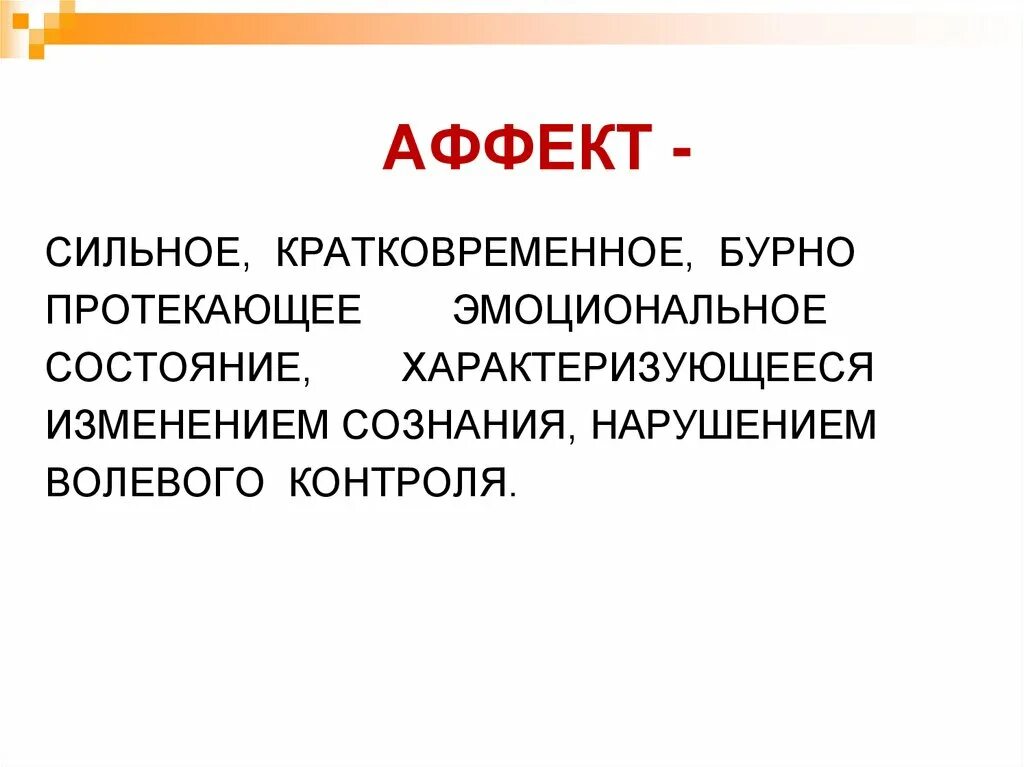 АФФЕКТ -

СИЛЬНОЕ, КРАТКОВРЕМЕННОЕ, БУРНО ПРОТЕКАЮЩЕЕ ЭМОЦИОНАЛЬНОЕ СОСТОЯНИЕ, ХАРАКТЕРИЗУЮЩЕЕСЯ ИЗМЕНЕНИЕМ СОЗНАНИЯ, НАРУШЕНИЕМ ВОЛЕВОГО КОНТРОЛЯ.